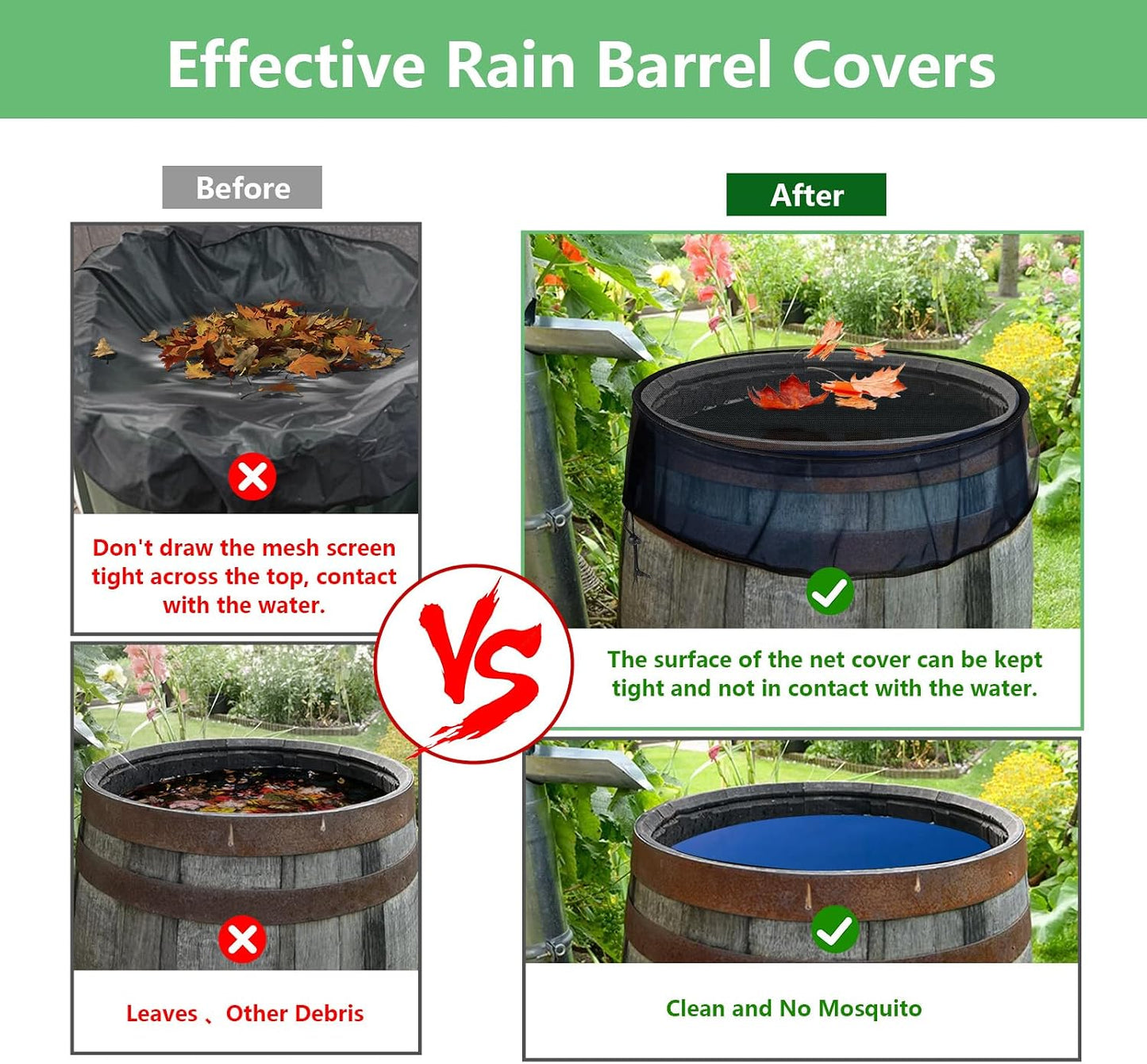 Effective Rain Barrel Covers

Before

Don't draw the mesh screen tight across the top, contact with the water.

Leaves 、 Other Debris

VS

After

The surface of the net cover can be kept tight and not in contact with the water.

Clean and No Mosquito